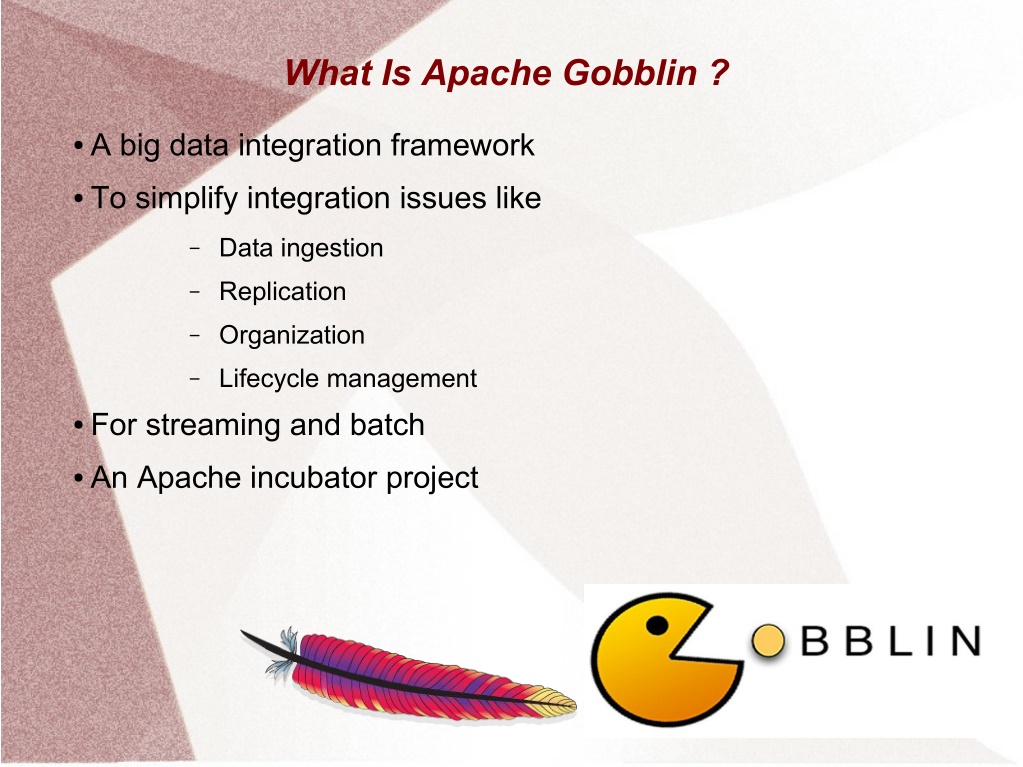 What Is Apache Gobblin ?

• A big data integration framework

• To simplify integration issues like

– Data ingestion

– Replication

– Organization

– Lifecycle management

• For streaming and batch

• An Apache incubator project

BBLIN